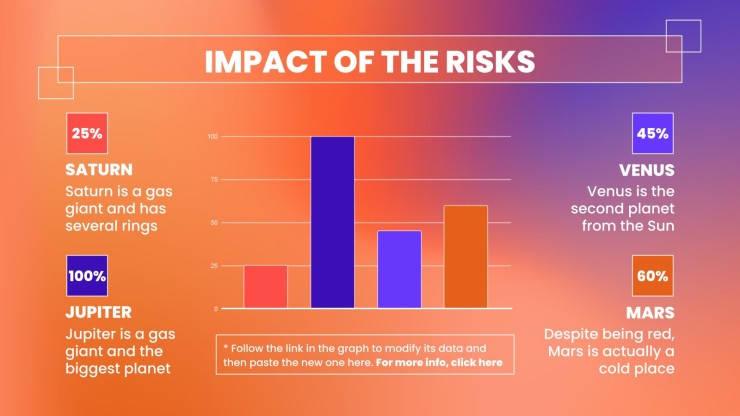 IMPACT OF THE RISKS

25%

SATURN

Saturn is a gas giant and has several rings

100%

JUPITER

Jupiter is a gas giant and the biggest planet

100

75

50

25

0

* Follow the link in the graph to modify its data and then paste the new one here. For more info, click here

45%

VENUS

Venus is the second planet from the Sun

60%

MARS

Despite being red, Mars is actually a cold place